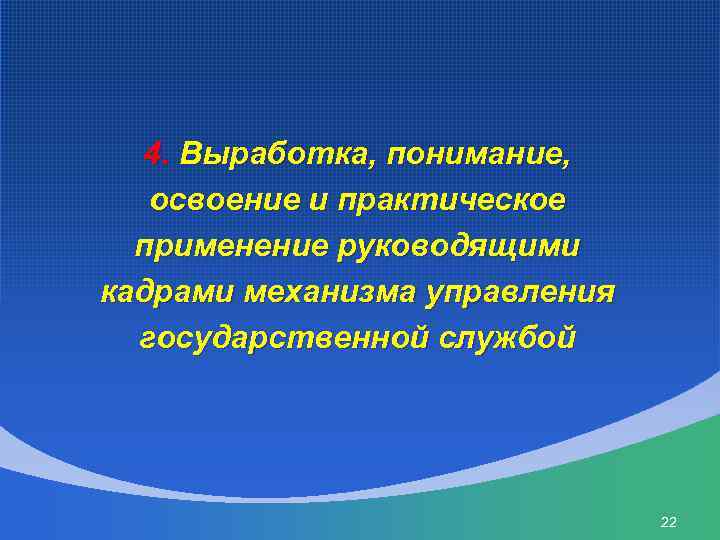 4. Выработка, понимание, освоение и практическое применение руководящими кадрами механизма управления государственной службой

22